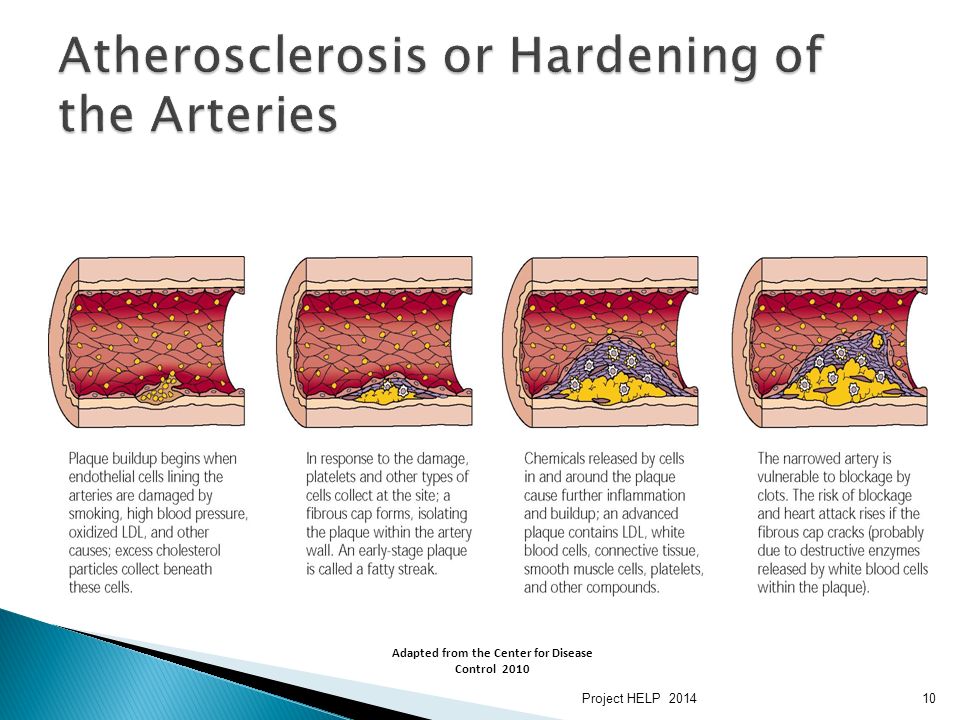 Atherosclerosis or Hardening of the Arteries

Plaque buildup begins when endothelial cells lining the arteries are damaged by smoking, high blood pressure, oxidized LDL, and other causes; excess cholesterol particles collect beneath these cells.

In response to the damage, platelets and other types of cells collect at the site; a fibrous cap forms, isolating the plaque within the artery wall. An early-stage plaque is called a fatty streak.

Chemicals released by cells in and around the plaque cause further inflammation and buildup; an advanced plaque contains LDL, white blood cells, connective tissue, smooth muscle cells, platelets, and other compounds.

The narrowed artery is vulnerable to blockage by clots. The risk of blockage and heart attack rises if the fibrous cap cracks (probably due to destructive enzymes released by white blood cells within the plaque).

Adapted from the Center for Disease Control 2010

Project HELP 2014

10